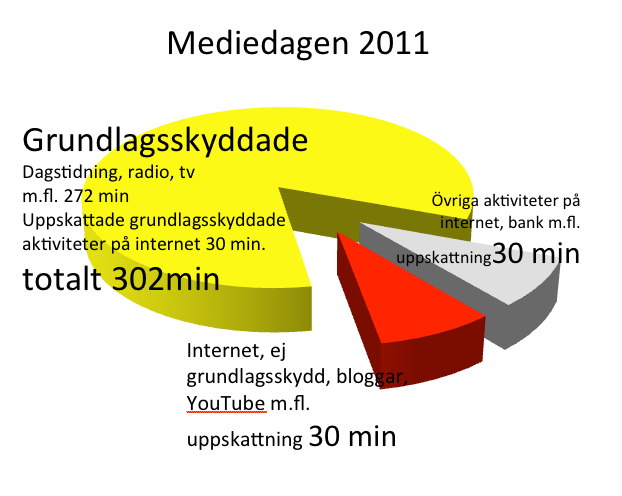 Mediedagen 2011

Grundlagsskyddade
Dagstidning, radio, tv m.fl. 272 min
Uppskattade grundlagsskyddade aktiviteter på internet 30 min.
totalt 302min

Övriga aktiviteter på internet, bank m.fl.
uppskattning30 min

Internet, ej grundlagsskydd, bloggar, YouTube m.fl.
uppskattning 30 min